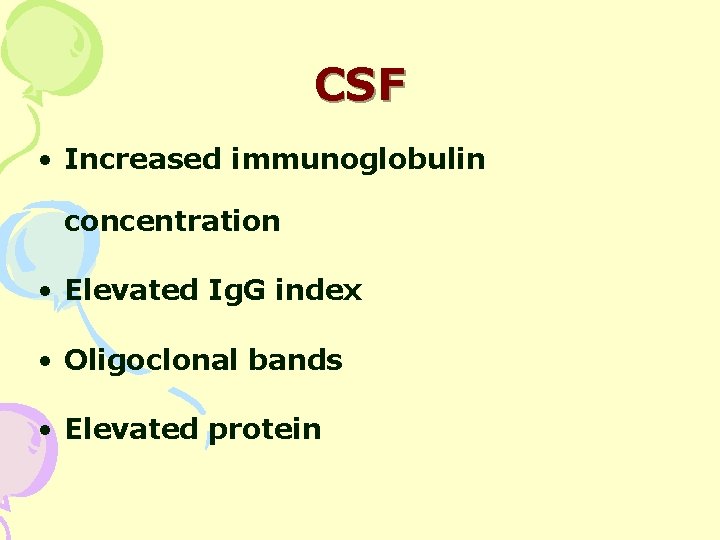 CSF

• Increased immunoglobulin concentration

• Elevated IgG index

• Oligoclonal bands

• Elevated protein